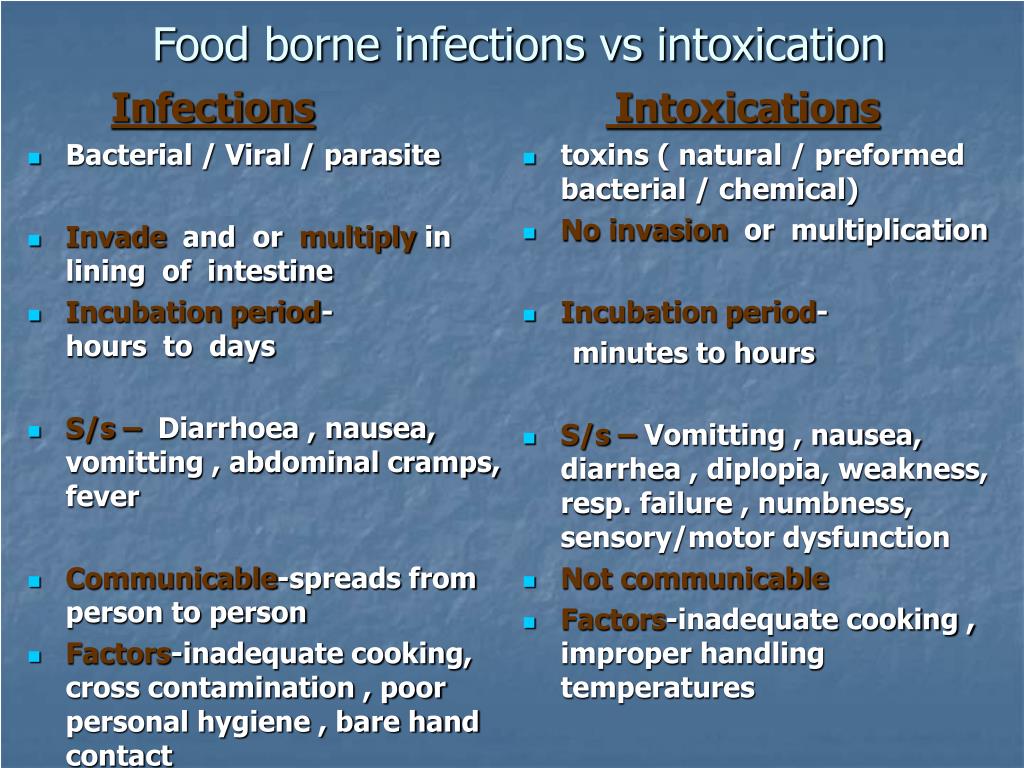 Food borne infections vs intoxication

Infections

- Bacterial / Viral / parasite
- Invade and or multiply in lining of intestine
- Incubation period- hours to days
- S/s – Diarrhoea , nausea, vomitting , abdominal cramps, fever
- Communicable-spreads from person to person
- Factors-inadequate cooking, cross contamination , poor personal hygiene , bare hand contact

Intoxications

- toxins ( natural / preformed bacterial / chemical)
- No invasion or multiplication
- Incubation period- minutes to hours
- S/s – Vomitting , nausea, diarrhea , diplopia, weakness, resp. failure , numbness, sensory/motor dysfunction
- Not communicable
- Factors-inadequate cooking , improper handling temperatures